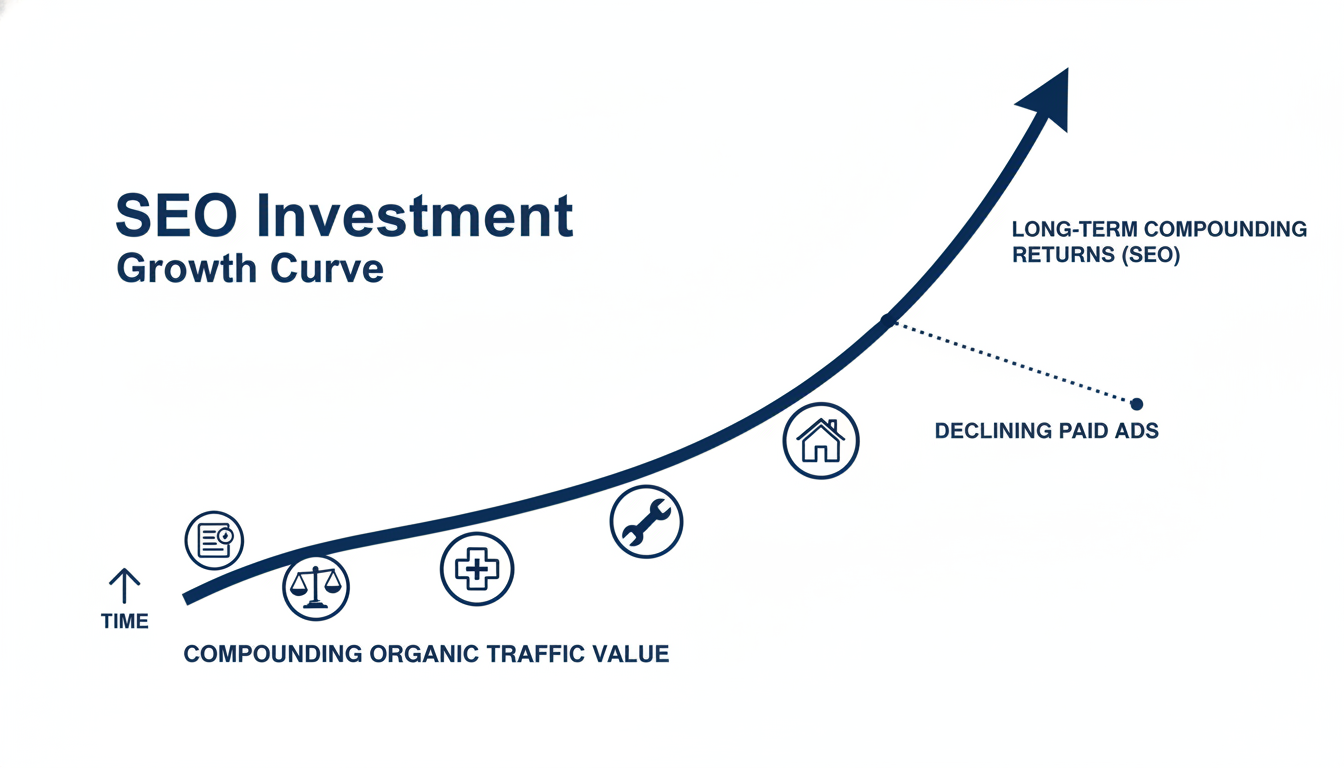 SEO Investment
Growth Curve

LONG-TERM COMPOUNDING RETURNS (SEO)

DECLINING PAID ADS

TIME

COMPOUNDING ORGANIC TRAFFIC VALUE